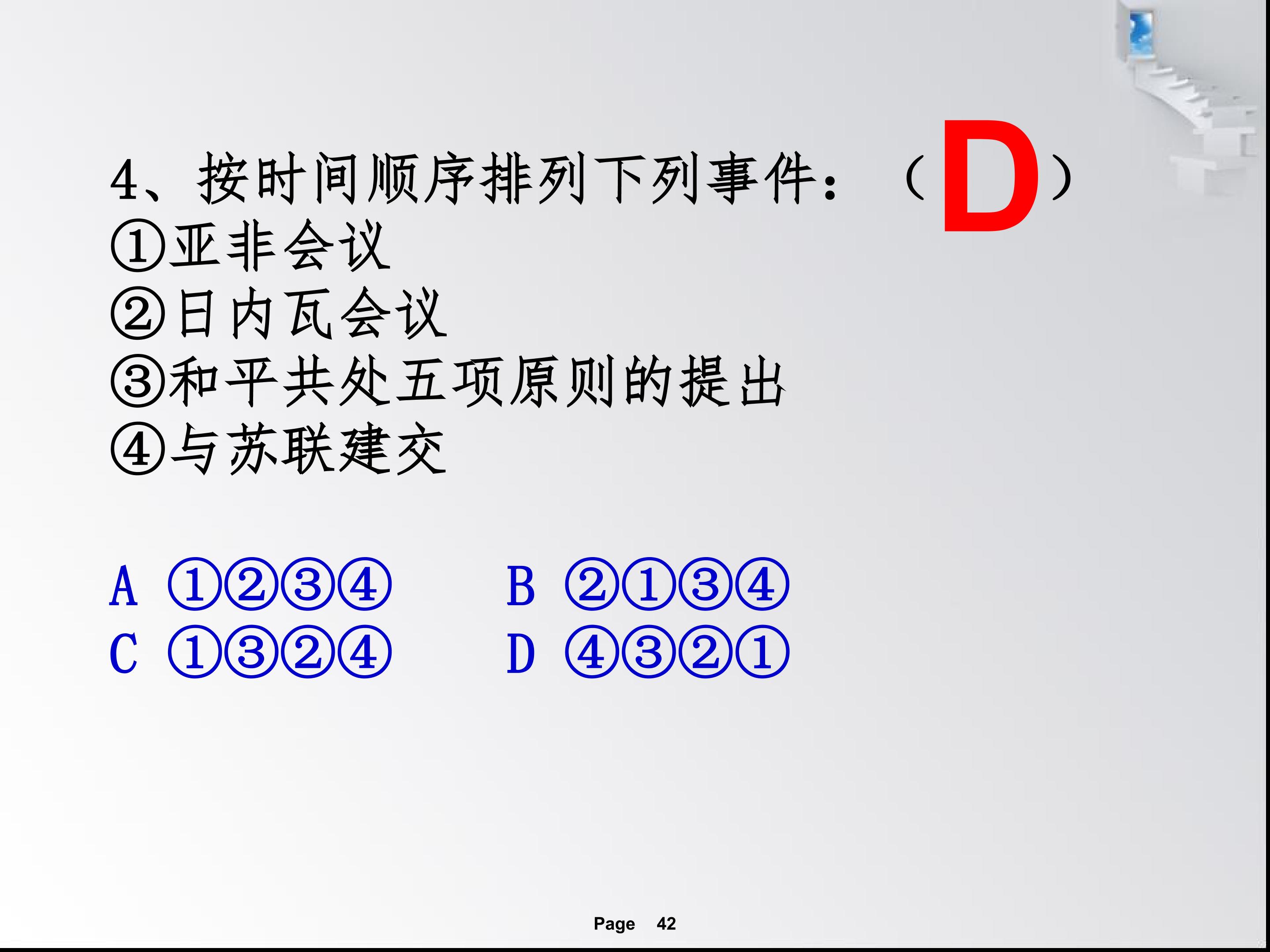 4、按时间顺序排列下列事件：（D）
①亚非会议
②日内瓦会议
③和平共处五项原则的提出
④与苏联建交

A ①②③④ B ②①③④
C ①③②④ D ④③②①

Page 42